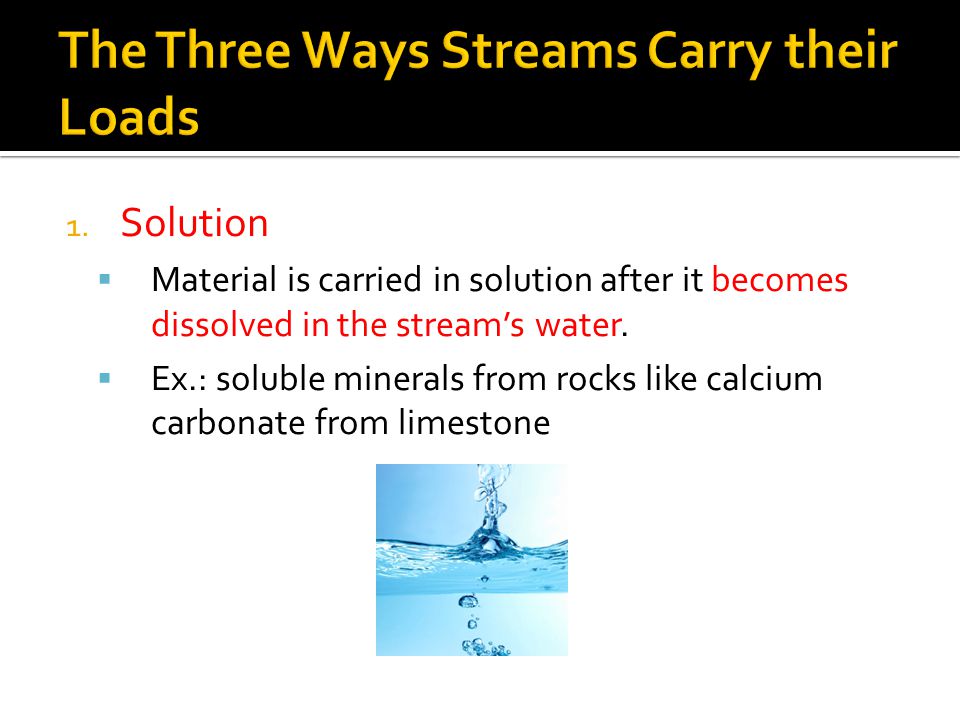 The Three Ways Streams Carry their Loads

1. Solution

▪ Material is carried in solution after it becomes dissolved in the stream's water.

▪ Ex.: soluble minerals from rocks like calcium carbonate from limestone